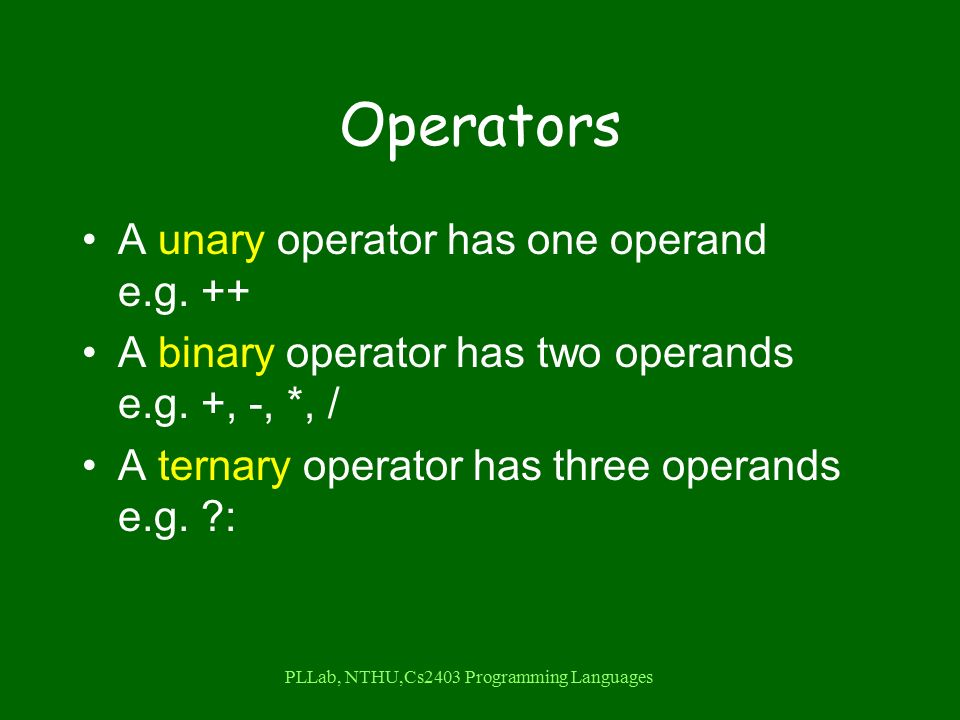 Operators

• A unary operator has one operand e.g. ++

• A binary operator has two operands e.g. +, -, *, /

• A ternary operator has three operands e.g. ?:

PLLab, NTHU,Cs2403 Programming Languages